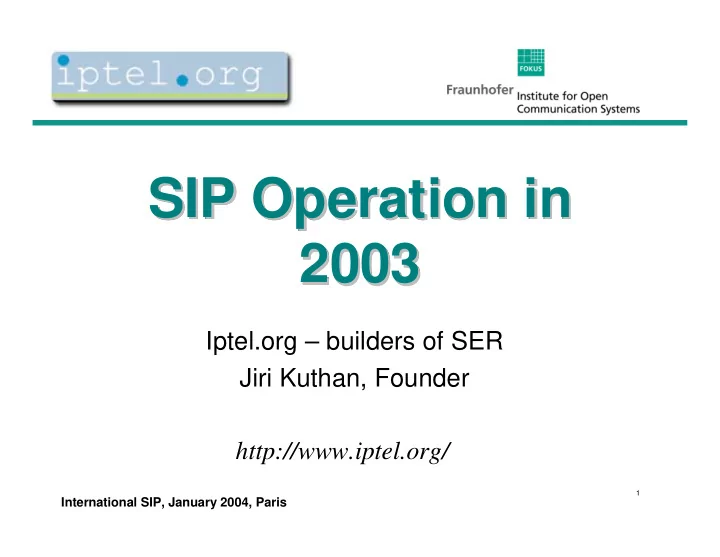 iptel.org

FOKUS

Fraunhofer Institute for Open Communication Systems

SIP Operation in 2003

Iptel.org – builders of SER

Jiri Kuthan, Founder

http://www.iptel.org/

1

International SIP, January 2004, Paris